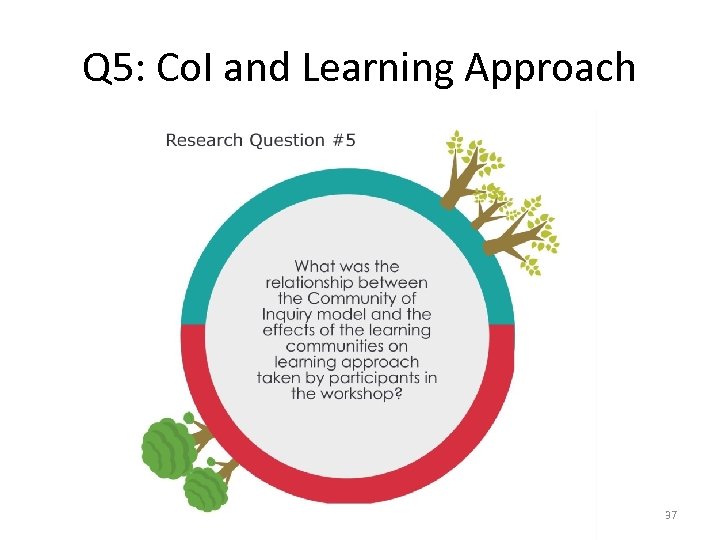 Q5: CoI and Learning Approach

Research Question #5

What was the relationship between the Community of Inquiry model and the effects of the learning communities on learning approach taken by participants in the workshop?

37